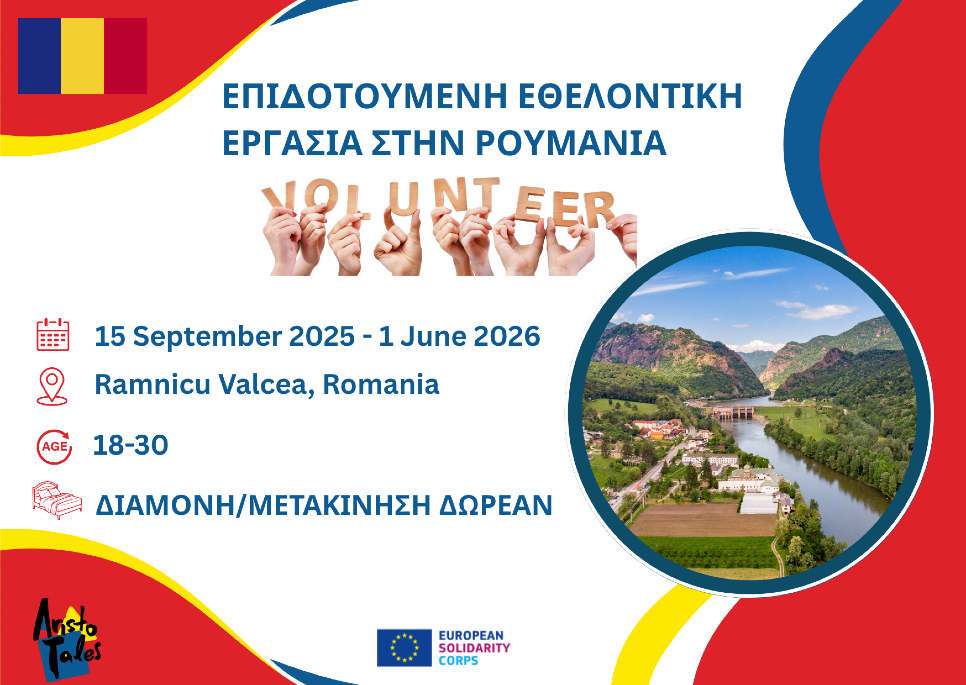 ΕΠΙΔΟΤΟΥΜΕΝΗ ΕΘΕΛΟΝΤΙΚΗ ΕΡΓΑΣΙΑ ΣΤΗΝ ΡΟΥΜΑΝΙΑ

VOLUNTEER

15 September 2025 - 1 June 2026

Ramnicu Valcea, Romania

AGE 18-30

ΔΙΑΜΟΝΗ/ΜΕΤΑΚΙΝΗΣΗ ΔΩΡΕΑΝ

Aristo Tales

EUROPEAN SOLIDARITY CORPS